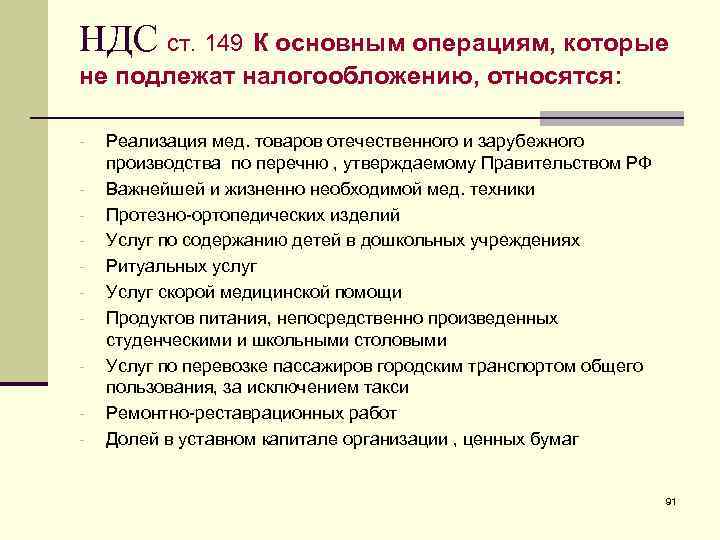 НДС ст. 149 К основным операциям, которые не подлежат налогообложению, относятся:

- Реализация мед. товаров отечественного и зарубежного производства по перечню , утверждаемому Правительством РФ
- Важнейшей и жизненно необходимой мед. техники
- Протезно-ортопедических изделий
- Услуг по содержанию детей в дошкольных учреждениях
- Ритуальных услуг
- Услуг скорой медицинской помощи
- Продуктов питания, непосредственно произведенных студенческими и школьными столовыми
- Услуг по перевозке пассажиров городским транспортом общего пользования, за исключением такси
- Ремонтно-реставрационных работ
- Долей в уставном капитале организации , ценных бумаг

91